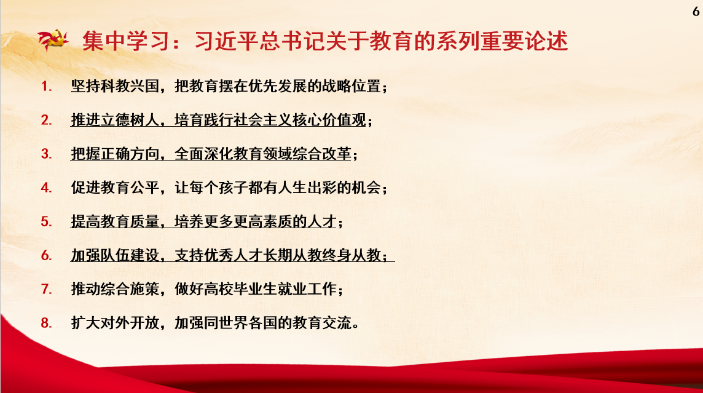 6

集中学习：习近平总书记关于教育的系列重要论述

1. 坚持科教兴国，把教育摆在优先发展的战略位置；
2. 推进立德树人，培育践行社会主义核心价值观；
3. 把握正确方向，全面深化教育领域综合改革；
4. 促进教育公平，让每个孩子都有人生出彩的机会；
5. 提高教育质量，培养更多更高素质的人才；
6. 加强队伍建设，支持优秀人才长期从教终身从教；
7. 推动综合施策，做好高校毕业生就业工作；
8. 扩大对外开放，加强同世界各国的教育交流。